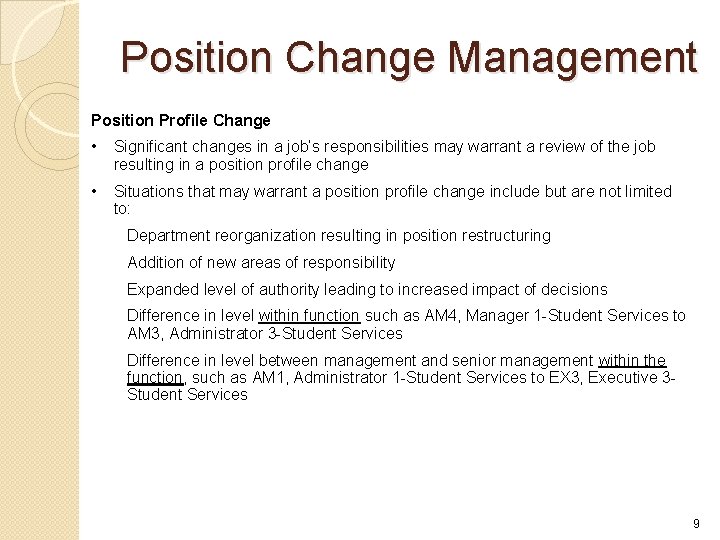 Position Change Management

Position Profile Change

• Significant changes in a job's responsibilities may warrant a review of the job resulting in a position profile change

• Situations that may warrant a position profile change include but are not limited to:

Department reorganization resulting in position restructuring

Addition of new areas of responsibility

Expanded level of authority leading to increased impact of decisions

Difference in level within function such as AM4, Manager 1-Student Services to AM3, Administrator 3-Student Services

Difference in level between management and senior management within the function, such as AM1, Administrator 1-Student Services to EX3, Executive 3-Student Services

9